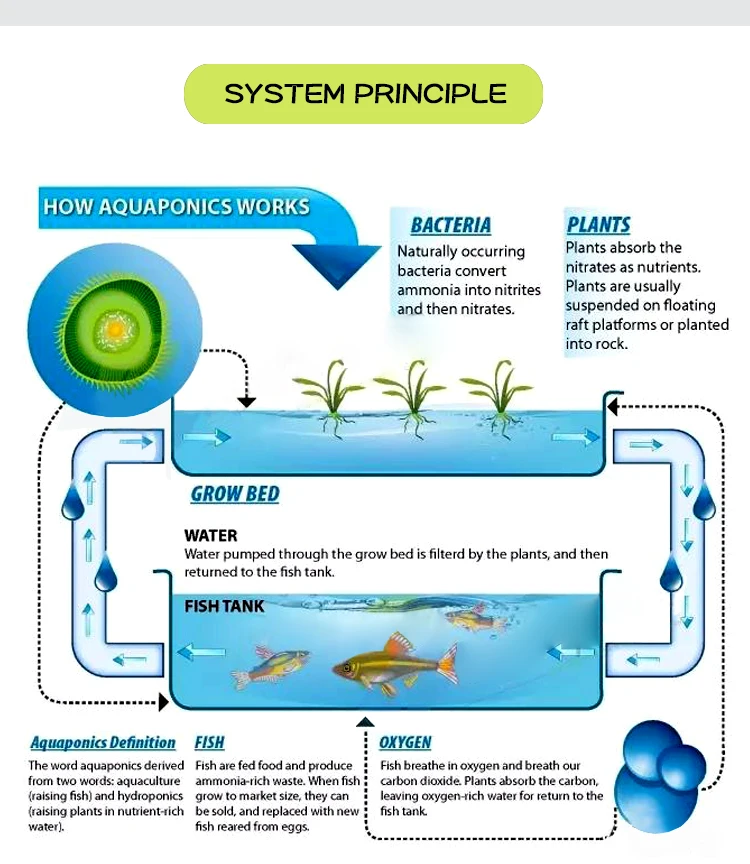 SYSTEM PRINCIPLE

HOW AQUAPONICS WORKS

BACTERIA
Naturally occurring bacteria convert ammonia into nitrites and then nitrates.

PLANTS
Plants absorb the nitrates as nutrients. Plants are usually suspended on floating raft platforms or planted into rock.

GROW BED

WATER
Water pumped through the grow bed is filterd by the plants, and then returned to the fish tank.

FISH TANK

Aquaponics Definition
The word aquaponics derived from two words: aquaculture (raising fish) and hydroponics (raising plants in nutrient-rich water).

FISH
Fish are fed food and produce ammonia-rich waste. When fish grow to market size, they can be sold, and replaced with new fish reared from eggs.

OXYGEN
Fish breathe in oxygen and breath our carbon dioxide. Plants absorb the carbon, leaving oxygen-rich water for return to the fish tank.